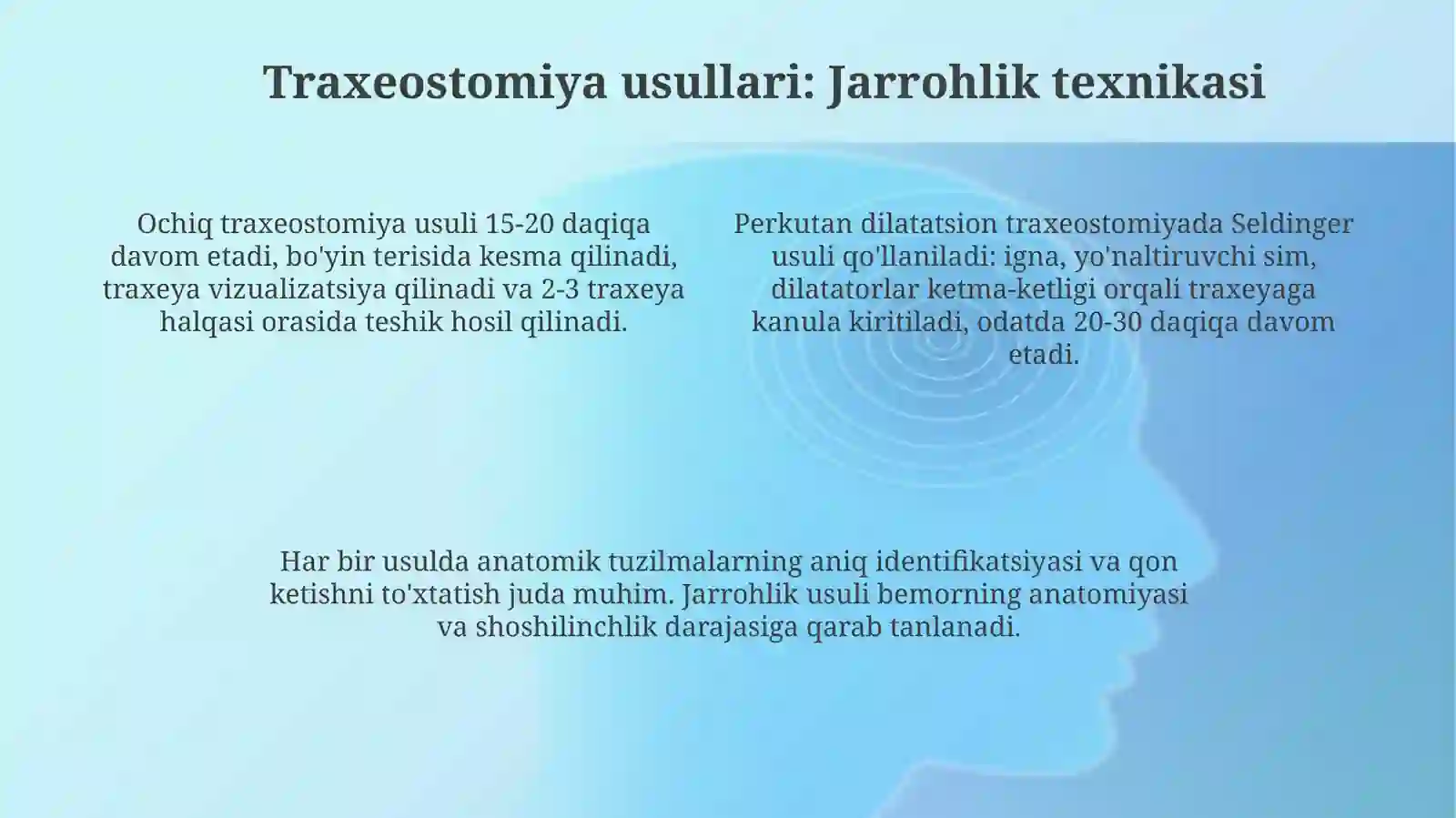 Traxeostomiya usullari: Jarrohlik texnikasi

Ochiq traxeostomiya usuli 15-20 daqiqa davom etadi, bo'yin terisida kesma qilinadi, traxeya vizualizatsiya qilinadi va 2-3 traxeya halqasi orasida teshik hosil qilinadi.

Perkutan dilatatsion traxeostomiyada Seldinger usuli qo'llaniladi: igna, yo'naltiruvchi sim, dilatatorlar ketma-ketligi orqali traxeyaga kanula kiritiladi, odatda 20-30 daqiqa davom etadi.

Har bir usulda anatomik tuzilmalarning aniq identifikatsiyasi va qon ketishni to'xtatish juda muhim. Jarrohlik usuli bemorning anatomiyasi va shoshilinchlik darajasiga qarab tanlanadi.